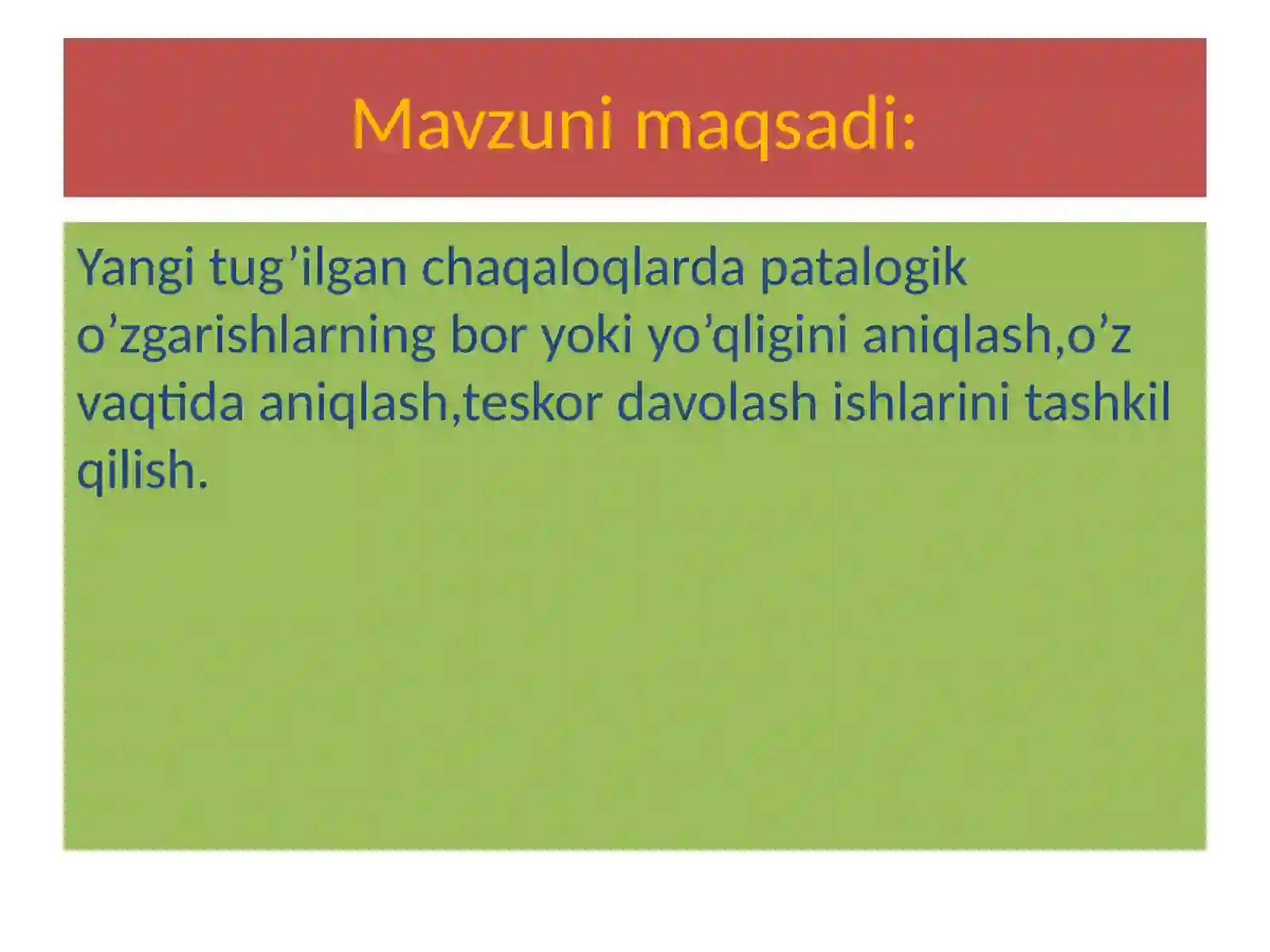 Mavzuni maqsadi:

Yangi tug’ilgan chaqaloqlarda patalogik o’zgarishlarning bor yoki yo’qligini aniqlash,o’z vaqtida aniqlash,teskor davolash ishlarini tashkil qilish.